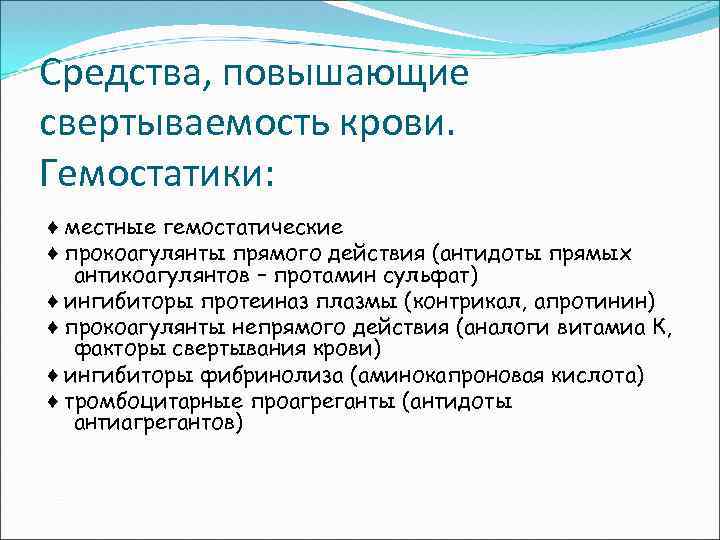 Средства, повышающие свертываемость крови. Гемостатики:

♦ местные гемостатические
♦ прокоагулянты прямого действия (антидоты прямых антикоагулянтов – протамин сульфат)
♦ ингибиторы протеиназ плазмы (контрикал, апротинин)
♦ прокоагулянты непрямого действия (аналоги витамиа К, факторы свертывания крови)
♦ ингибиторы фибринолиза (аминокапроновая кислота)
♦ тромбоцитарные проагреганты (антидоты антиагрегантов)